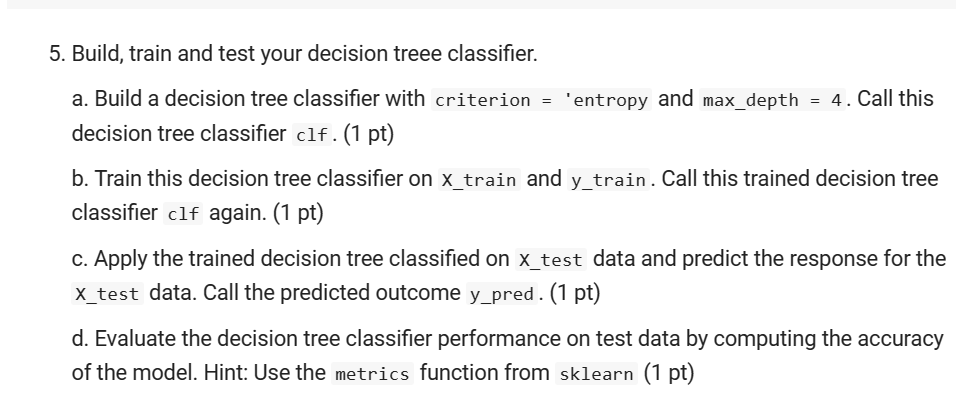 5. Build, train and test your decision treee classifier.

a. Build a decision tree classifier with criterion = 'entropy and max_depth = 4. Call this decision tree classifier clf. (1 pt)

b. Train this decision tree classifier on X_train and y_train. Call this trained decision tree classifier clf again. (1 pt)

c. Apply the trained decision tree classified on X_test data and predict the response for the X_test data. Call the predicted outcome y_pred. (1 pt)

d. Evaluate the decision tree classifier performance on test data by computing the accuracy of the model. Hint: Use the metrics function from sklearn (1 pt)